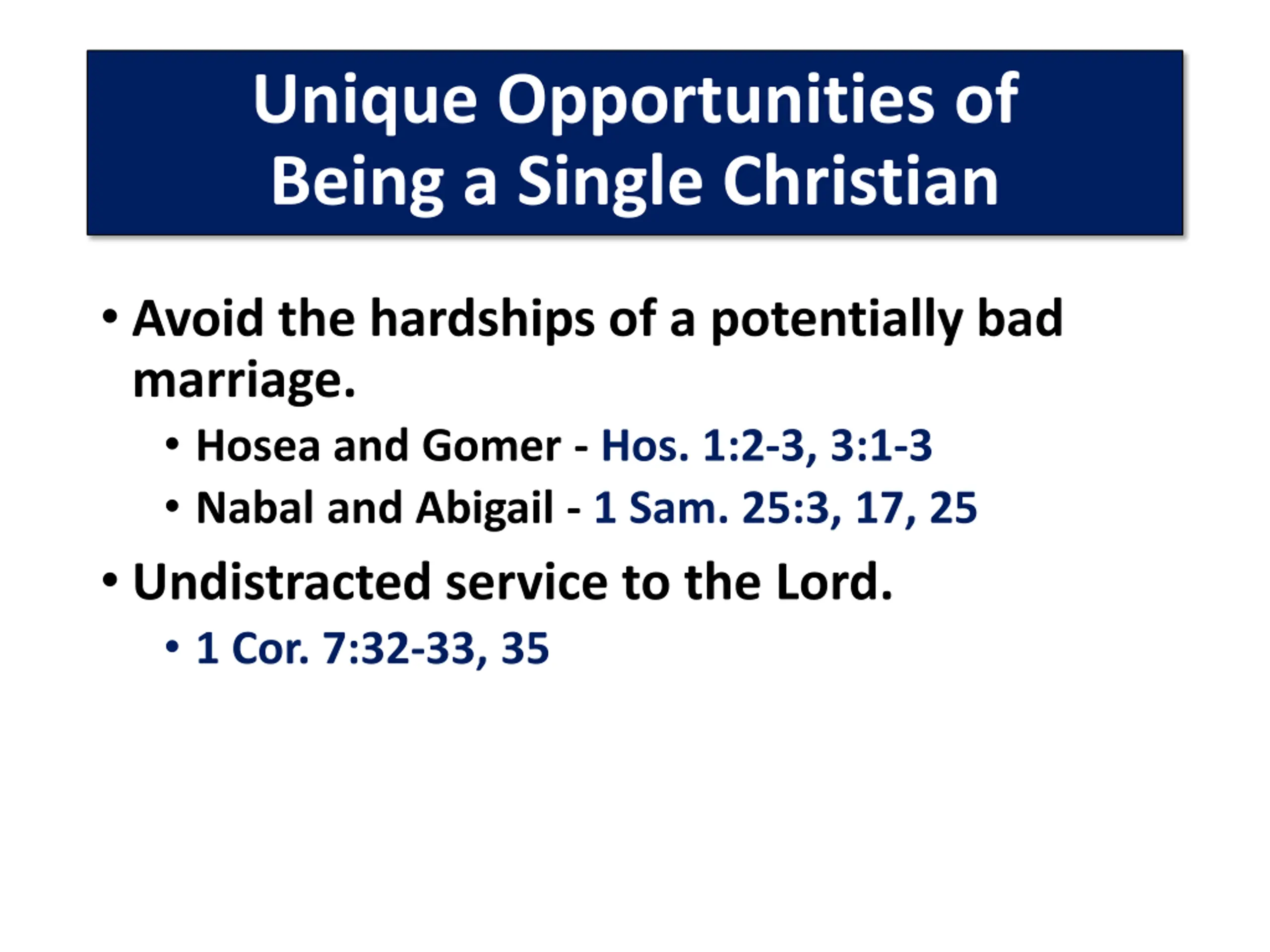 Unique Opportunities of Being a Single Christian

• Avoid the hardships of a potentially bad marriage.
  • Hosea and Gomer - Hos. 1:2-3, 3:1-3
  • Nabal and Abigail - 1 Sam. 25:3, 17, 25
• Undistracted service to the Lord.
  • 1 Cor. 7:32-33, 35